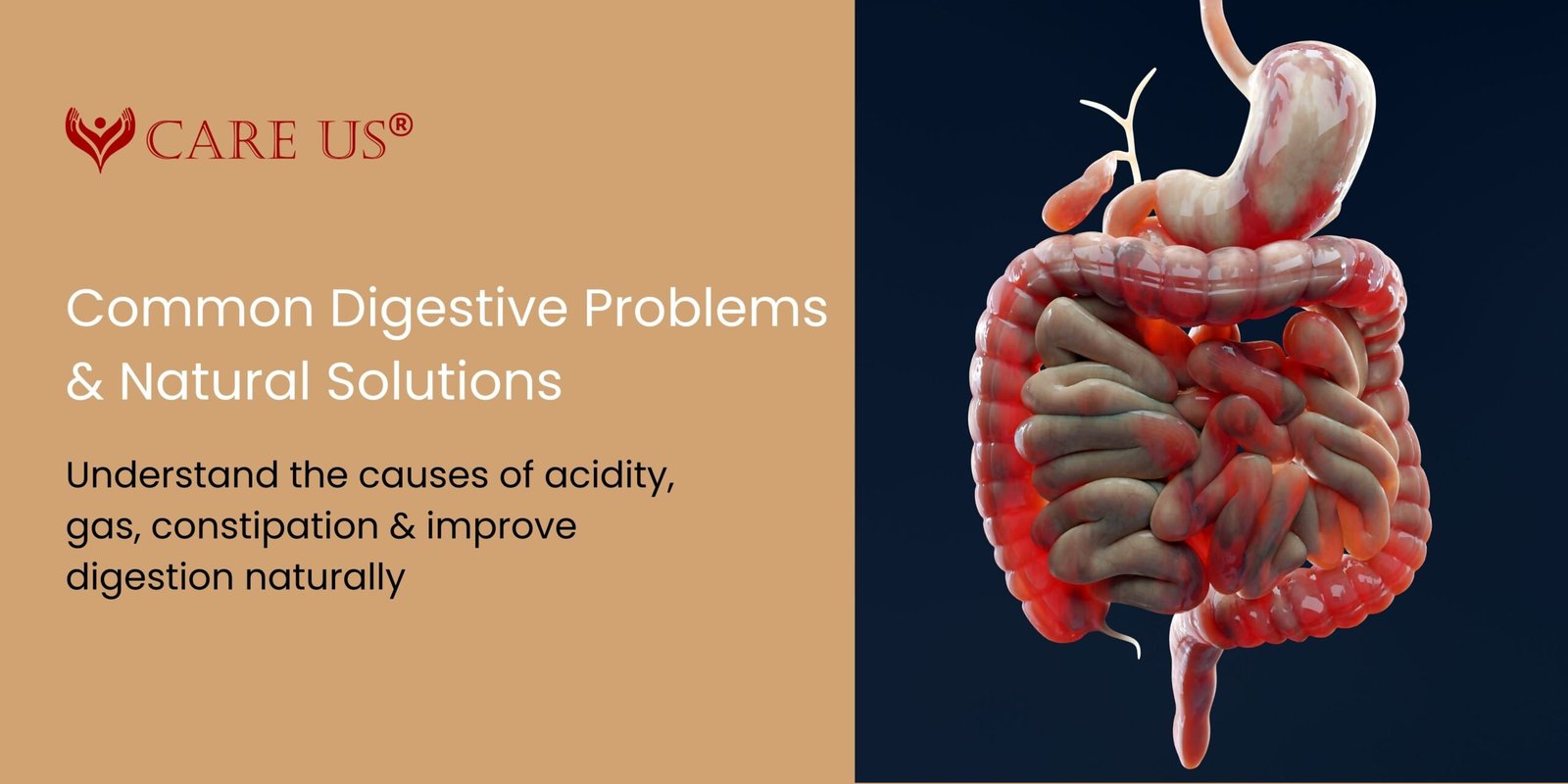 CARE US®

Common Digestive Problems & Natural Solutions

Understand the causes of acidity, gas, constipation & improve digestion naturally